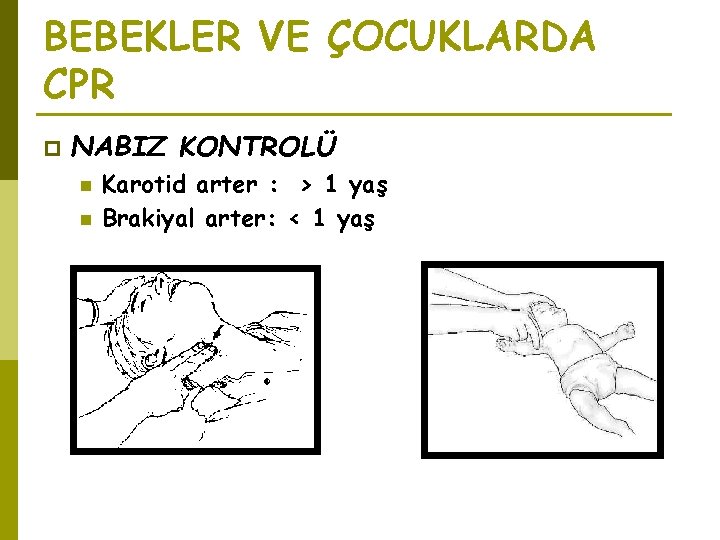 BEBEKLER VE ÇOCUKLARDA CPR

NABIZ KONTROLÜ
Karotid arter : > 1 yaş
Brakiyal arter: < 1 yaş